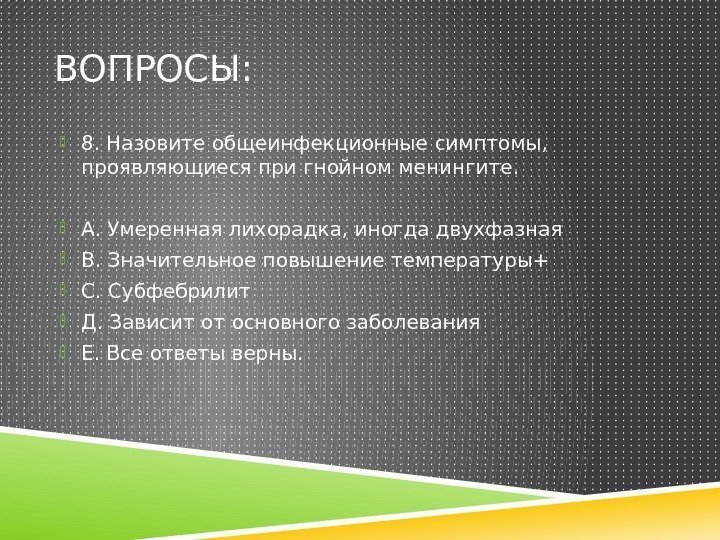 ВОПРОСЫ:

8. Назовите общеинфекционные симптомы, проявляющиеся при гнойном менингите.

А. Умеренная лихорадка, иногда двухфазная
В. Значительное повышение температуры+
С. Субфебрилит
Д. Зависит от основного заболевания
Е. Все ответы верны.